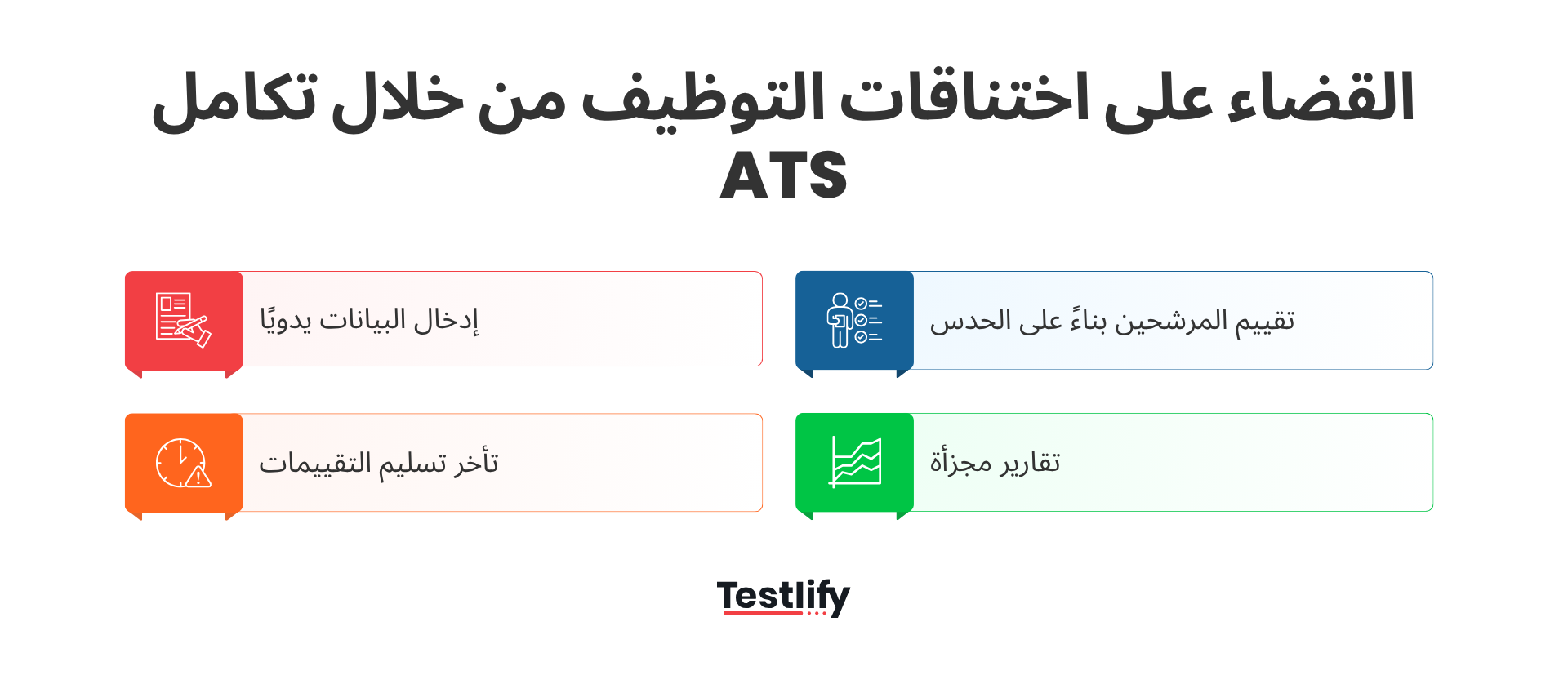 القضاء على اختناقات التوظيف من خلال تكامل ATS

تقييم المرشحين بناءً على الحدس

إدخال البيانات يدويًا

تقارير مجزأة

تأخر تسليم التقييمات

Testlify